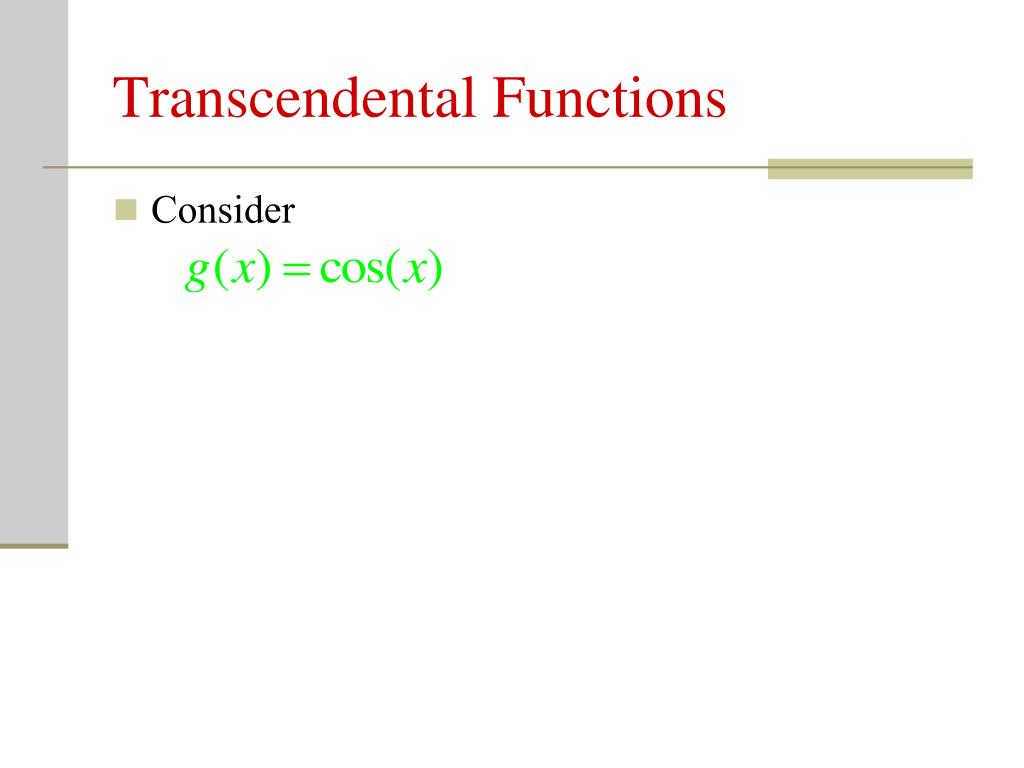 Transcendental Functions

Consider
$g(x) = \cos(x)$